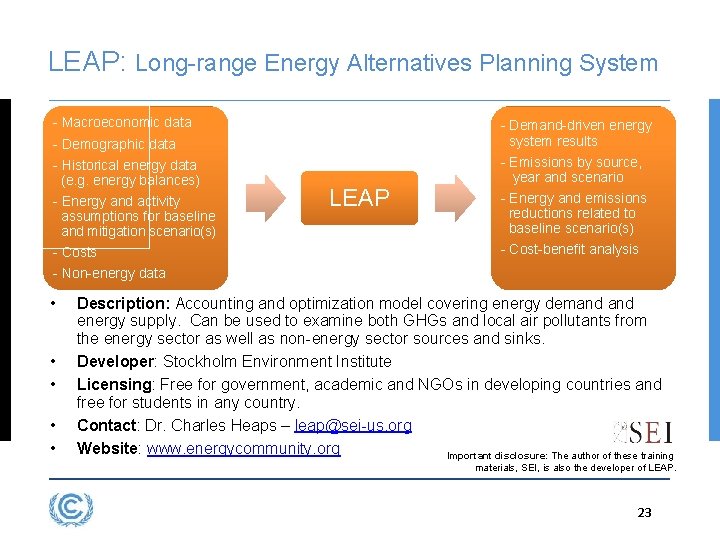 LEAP: Long-range Energy Alternatives Planning System

- Macroeconomic data
- Demographic data
- Historical energy data (e.g. energy balances)
- Energy and activity assumptions for baseline and mitigation scenario(s)
- Costs
- Non-energy data

LEAP

- Demand-driven energy system results
- Emissions by source, year and scenario
- Energy and emissions reductions related to baseline scenario(s)
- Cost-benefit analysis

• **Description:** Accounting and optimization model covering energy demand and energy supply. Can be used to examine both GHGs and local air pollutants from the energy sector as well as non-energy sector sources and sinks.
• **Developer**: Stockholm Environment Institute
• **Licensing**: Free for government, academic and NGOs in developing countries and free for students in any country.
• **Contact**: Dr. Charles Heaps – leap@sei-us.org
• **Website**: www.energycommunity.org

SEI

Important disclosure: The author of these training materials, SEI, is also the developer of LEAP.

23